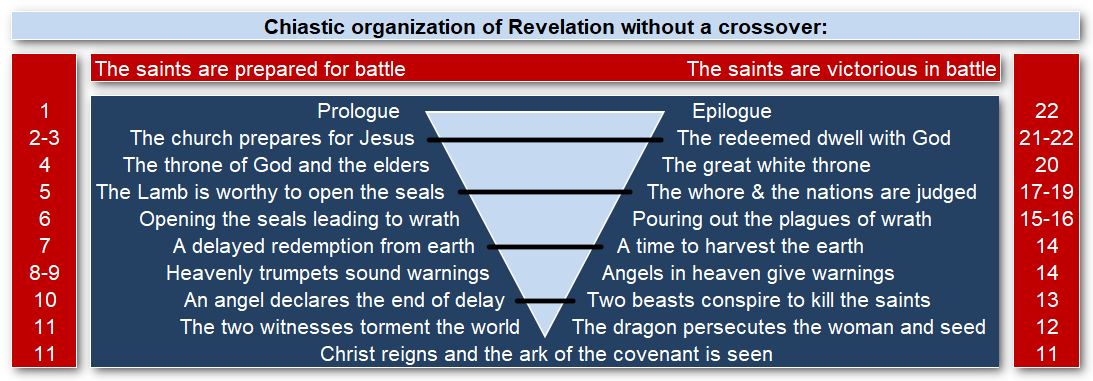 Chiastic organization of Revelation without a crossover:

The saints are prepared for battle

The saints are victorious in battle

| | | | |
|---|---|---|---|
| 1 | Prologue | Epilogue | 22 |
| 2-3 | The church prepares for Jesus | The redeemed dwell with God | 21-22 |
| 4 | The throne of God and the elders | The great white throne | 20 |
| 5 | The Lamb is worthy to open the seals | The whore & the nations are judged | 17-19 |
| 6 | Opening the seals leading to wrath | Pouring out the plagues of wrath | 15-16 |
| 7 | A delayed redemption from earth | A time to harvest the earth | 14 |
| 8-9 | Heavenly trumpets sound warnings | Angels in heaven give warnings | 14 |
| 10 | An angel declares the end of delay | Two beasts conspire to kill the saints | 13 |
| 11 | The two witnesses torment the world | The dragon persecutes the woman and seed | 12 |
| 11 | Christ reigns and the ark of the covenant is seen | | 11 |